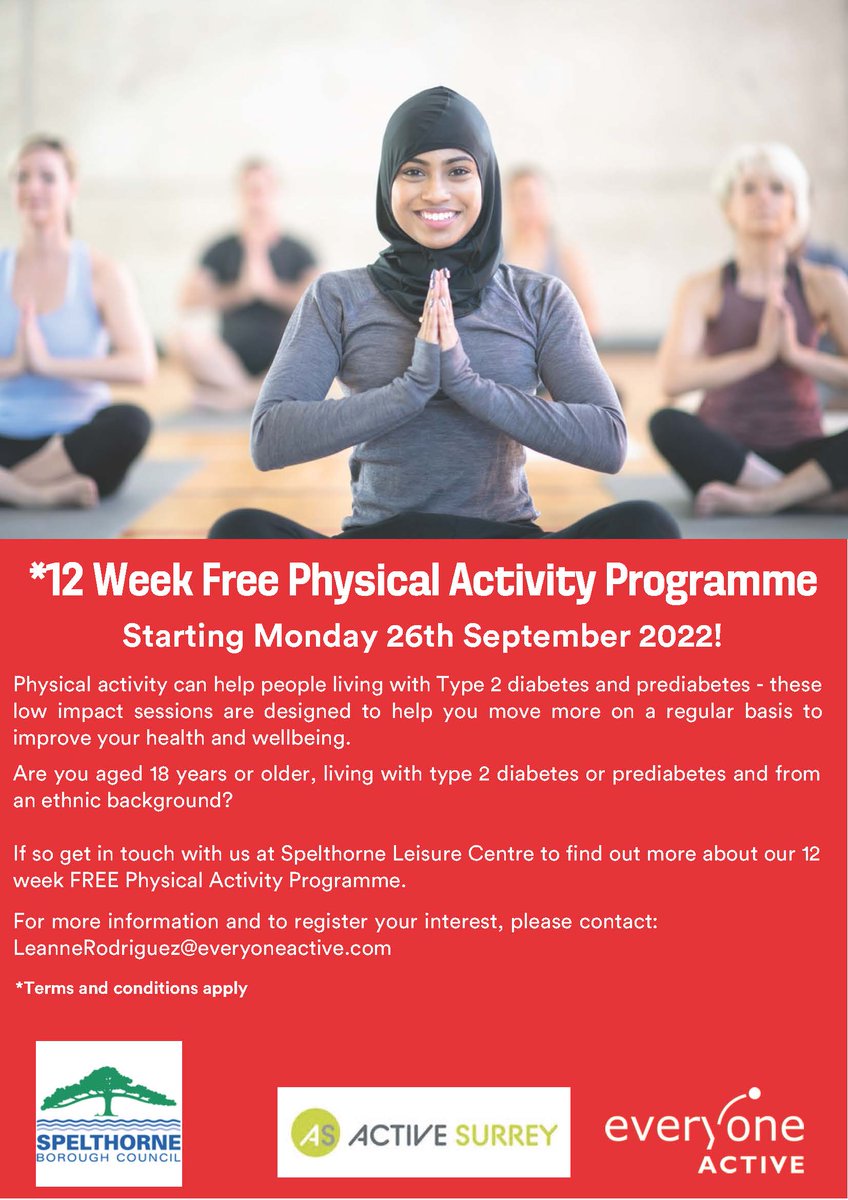 *12 Week Free Physical Activity Programme

Starting Monday 26th September 2022!

Physical activity can help people living with Type 2 diabetes and prediabetes - these low impact sessions are designed to help you move more on a regular basis to improve your health and wellbeing.

Are you aged 18 years or older, living with type 2 diabetes or prediabetes and from an ethnic background?

If so get in touch with us at Spelthorne Leisure Centre to find out more about our 12 week FREE Physical Activity Programme.

For more information and to register your interest, please contact: LeanneRodriguez@everyoneactive.com

*Terms and conditions apply

SPELTHORNE BOROUGH COUNCIL

AS ACTIVE SURREY

everyone ACTIVE